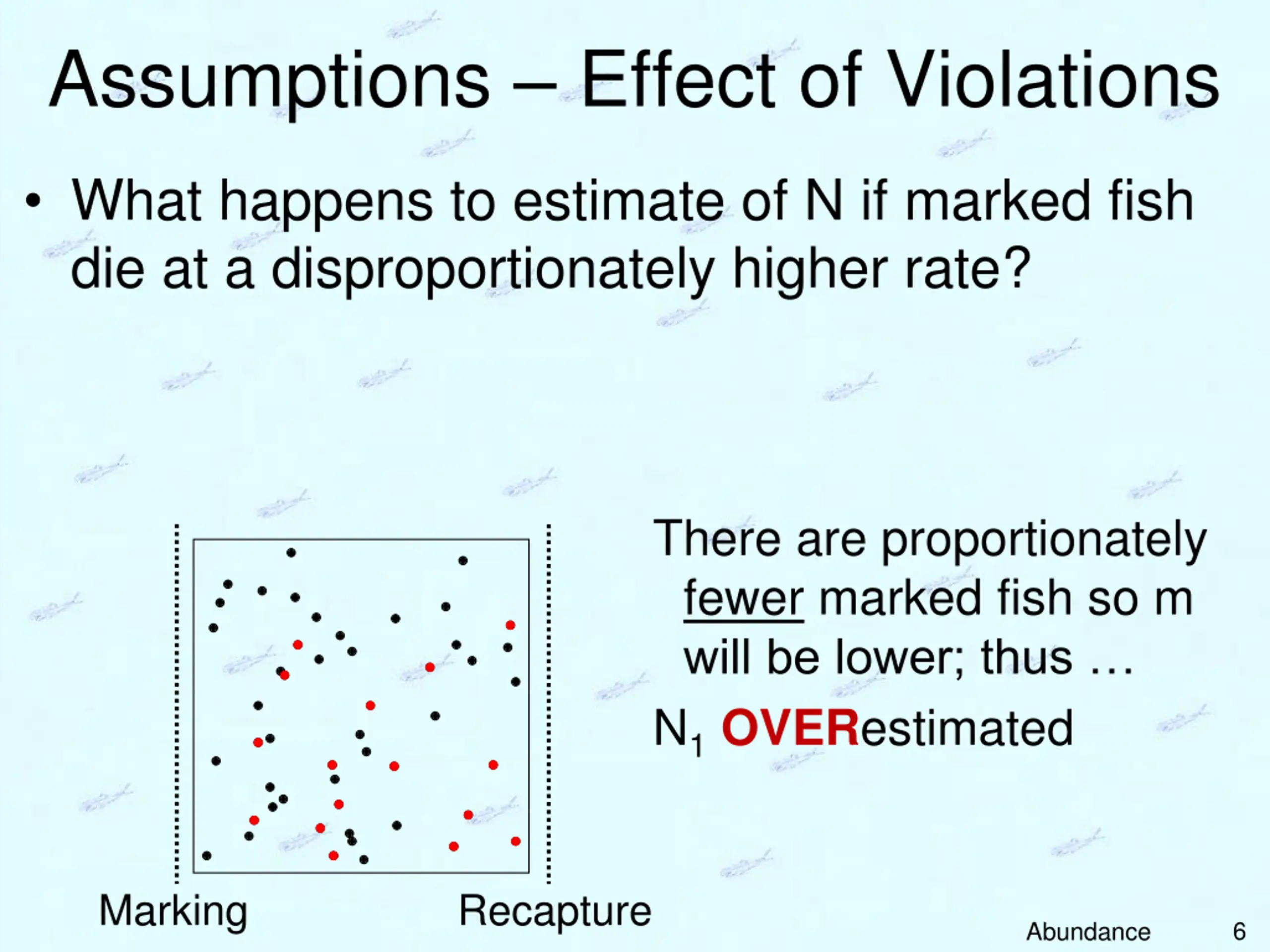 Assumptions – Effect of Violations

• What happens to estimate of N if marked fish die at a disproportionately higher rate?

There are proportionately fewer marked fish so m will be lower; thus …

$N_1$ OVERestimated

Marking

Recapture

Abundance

6